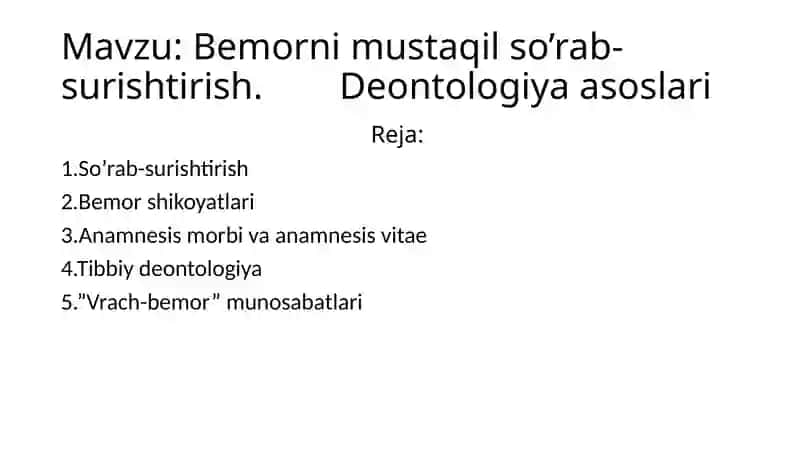 Mavzu: Bemorni mustaqil so’rab-surishtirish. Deontologiya asoslari

Reja:

1.So’rab-surishtirish

2.Bemor shikoyatlari

3.Anamnesis morbi va anamnesis vitae

4.Tibbiy deontologiya

5.”Vrach-bemor” munosabatlari